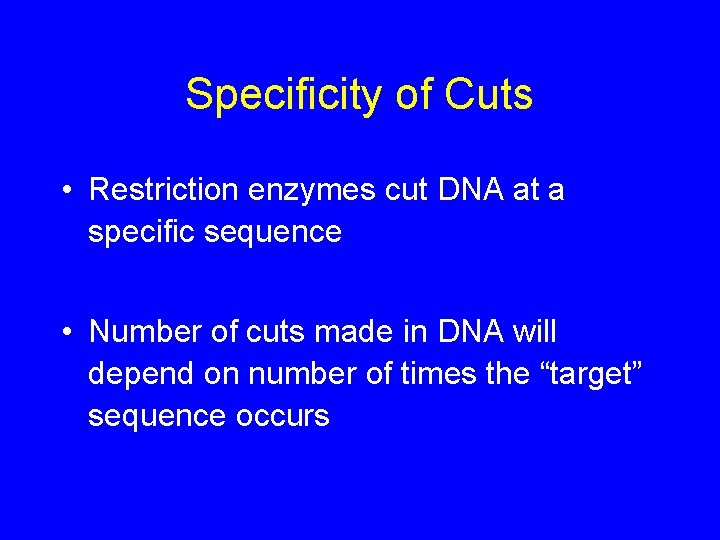 Specificity of Cuts

• Restriction enzymes cut DNA at a specific sequence

• Number of cuts made in DNA will depend on number of times the “target” sequence occurs